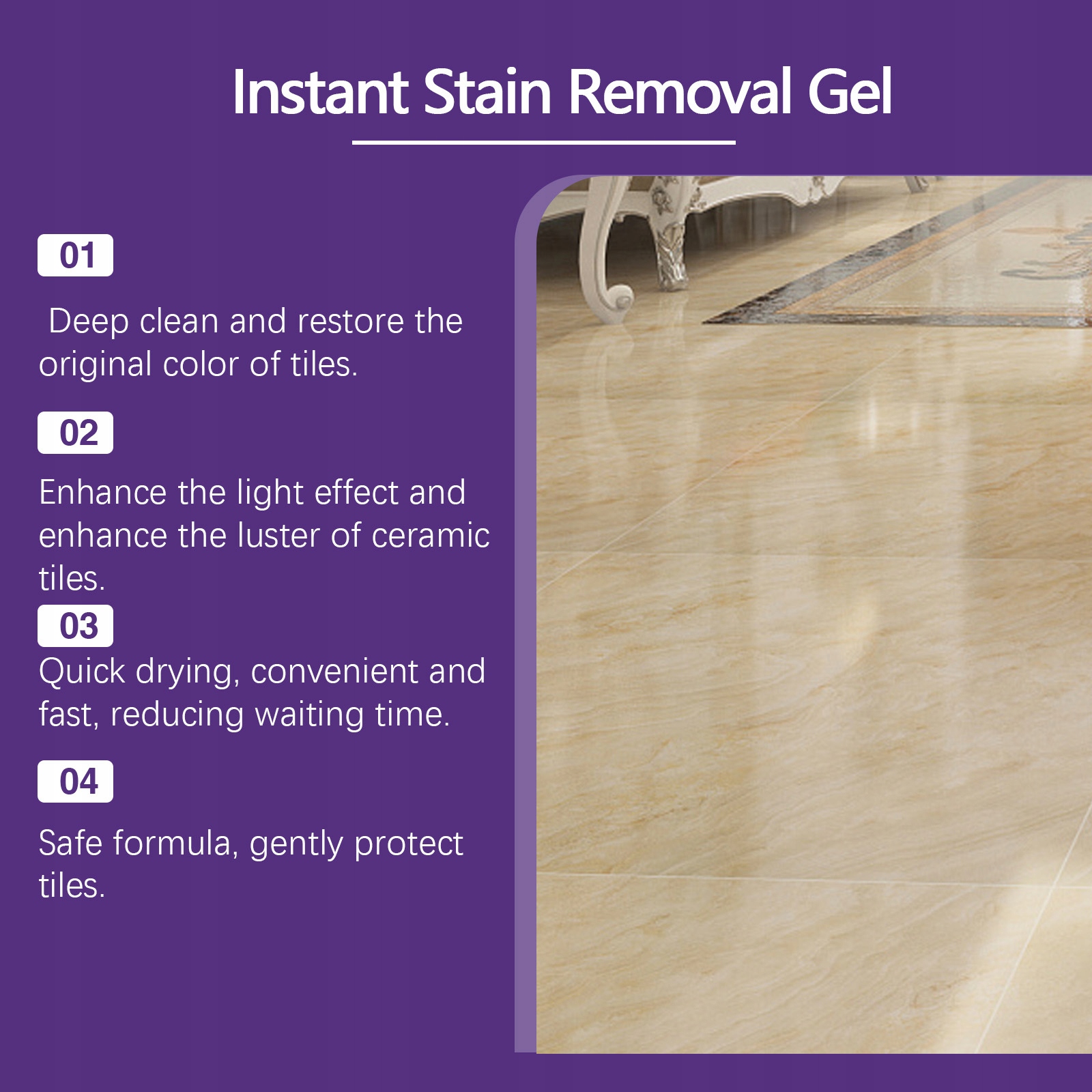 Instant Stain Removal Gel

01

Deep clean and restore the original color of tiles.

02

Enhance the light effect and enhance the luster of ceramic tiles.

03

Quick drying, convenient and fast, reducing waiting time.

04

Safe formula, gently protect tiles.